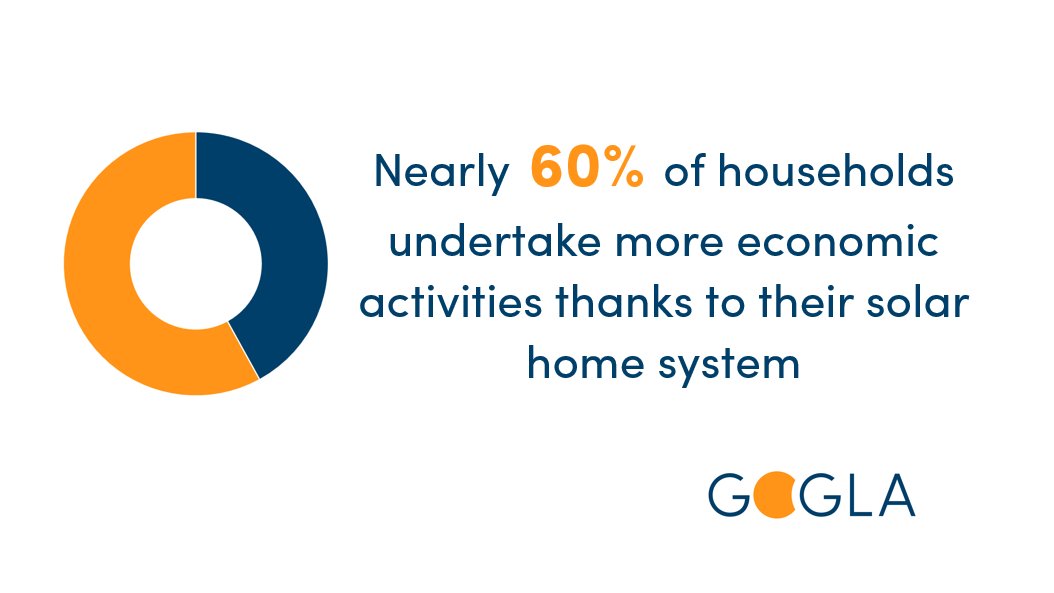 Nearly 60% of households undertake more economic activities thanks to their solar home system

GOGLA